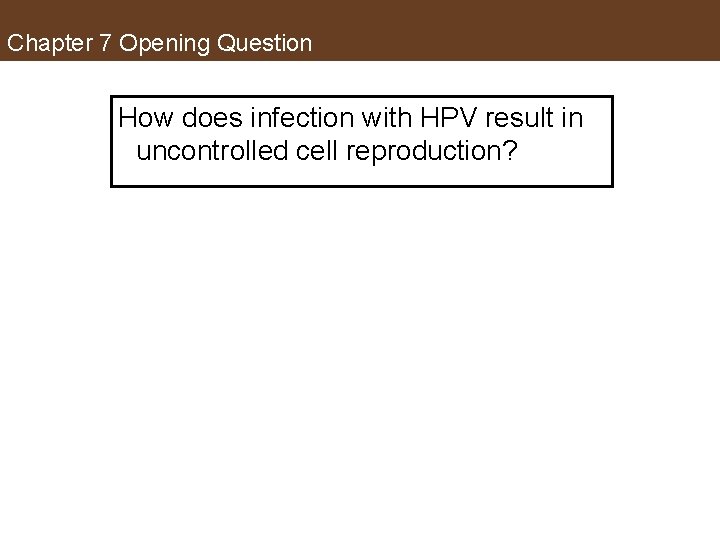 Chapter 7 Opening Question

How does infection with HPV result in uncontrolled cell reproduction?